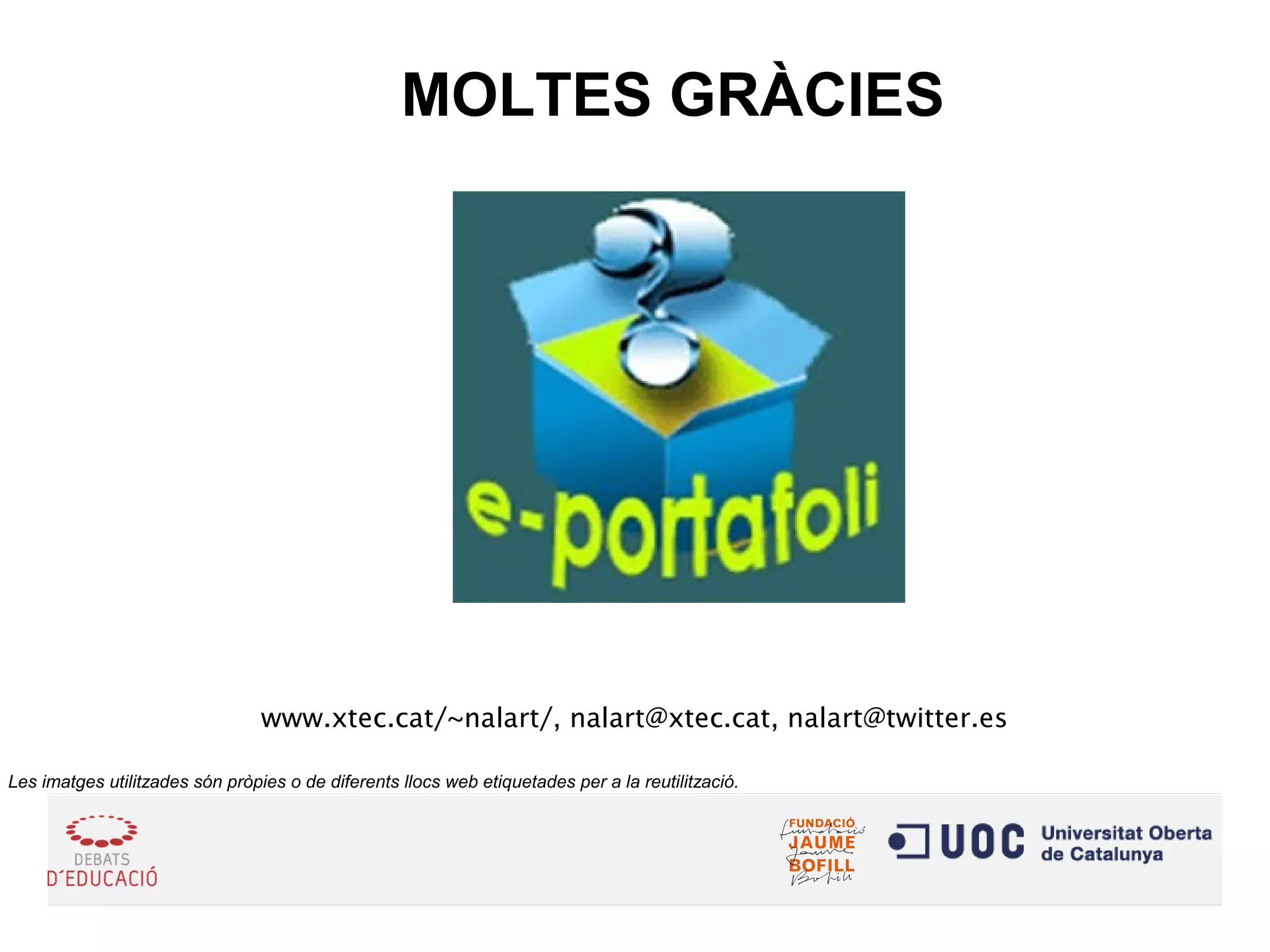 MOLTES GRÀCIES

e-portafoli

www.xtec.cat/~nalart/, nalart@xtec.cat, nalart@twitter.es

Les imatges utilitzades són pròpies o de diferents llocs web etiquetades per a la reutilització.

DEBATS D´EDUCACIÓ

FUNDACIÓ JAUME BOFILL

UOC Universitat Oberta de Catalunya